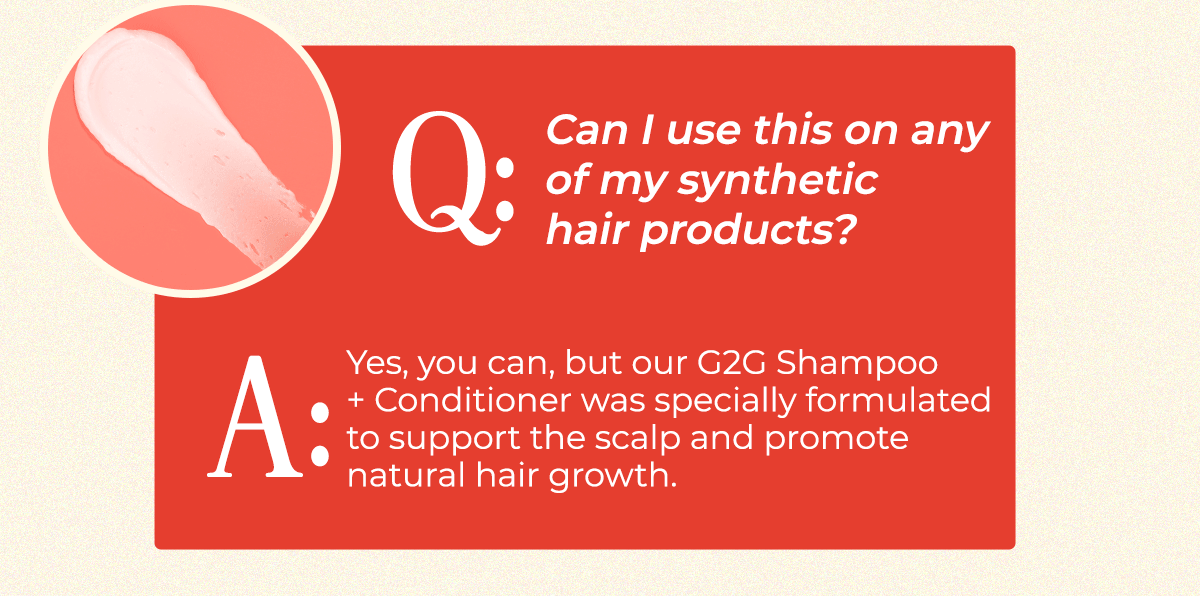 Q: Can I use this on any of my synthetic hair products?

A: Yes, you can, but our G2G Shampoo + Conditioner was specially formulated to support the scalp and promote natural hair growth.